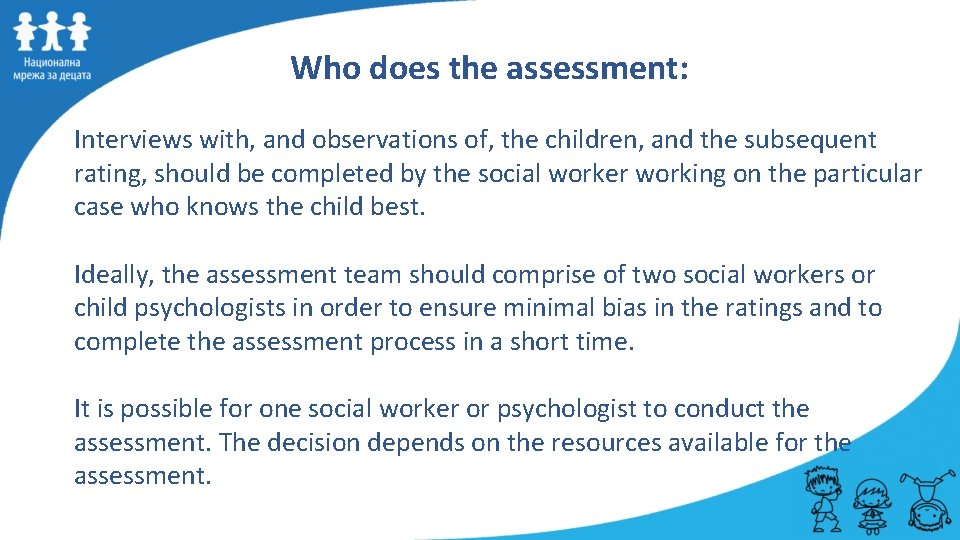 Национална мрежа за децата

Who does the assessment:

Interviews with, and observations of, the children, and the subsequent rating, should be completed by the social worker working on the particular case who knows the child best.

Ideally, the assessment team should comprise of two social workers or child psychologists in order to ensure minimal bias in the ratings and to complete the assessment process in a short time.

It is possible for one social worker or psychologist to conduct the assessment. The decision depends on the resources available for the assessment.